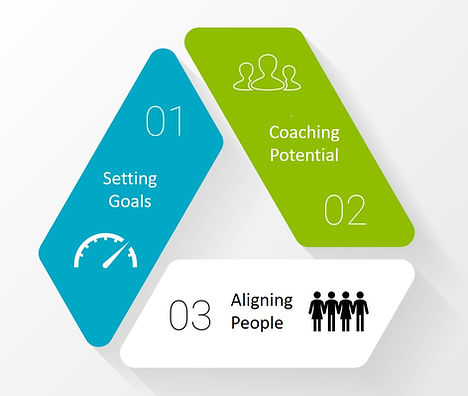 01

Setting Goals

Coaching Potential

02

03

Aligning People